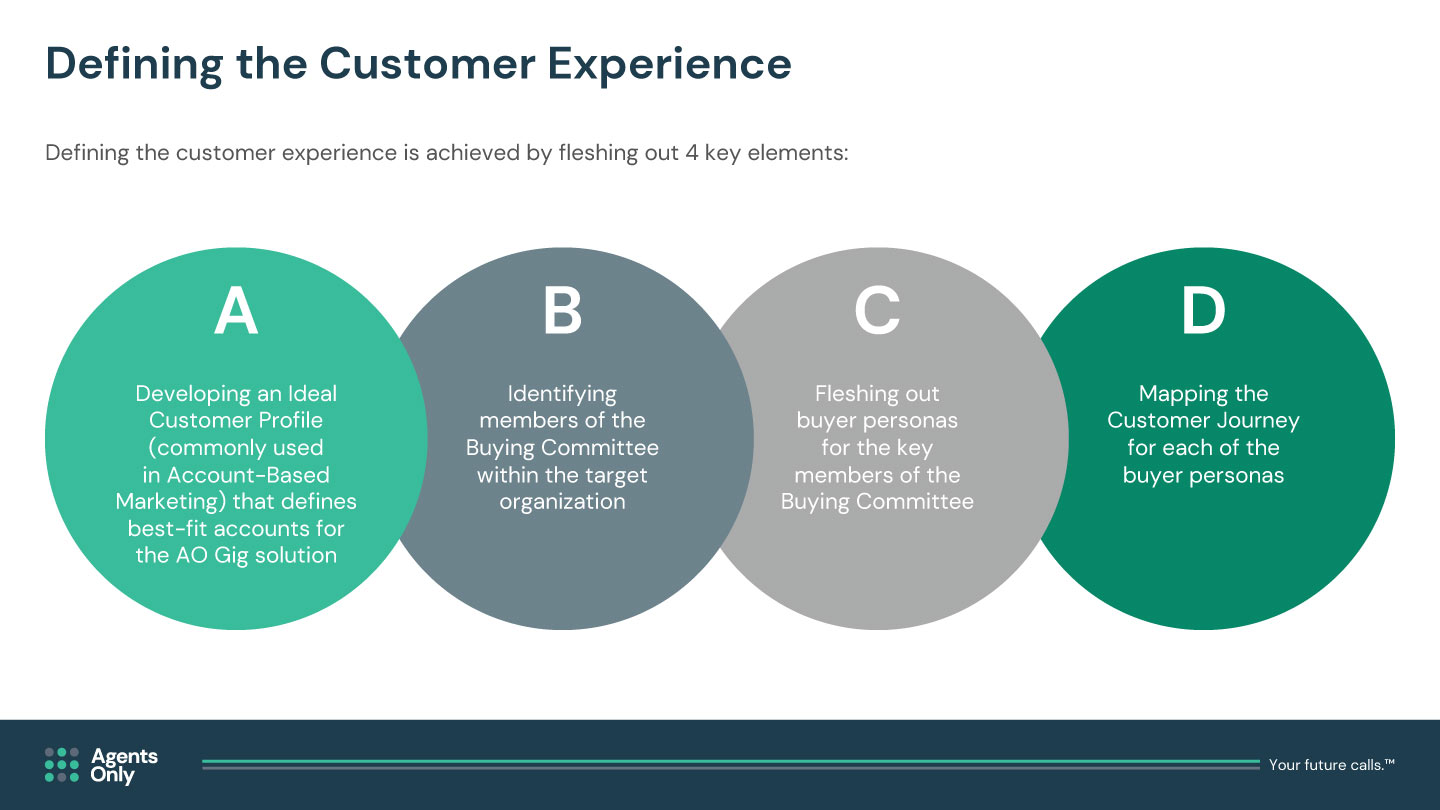 Defining the Customer Experience

Defining the customer experience is achieved by fleshing out 4 key elements:

A

Developing an Ideal Customer Profile (commonly used in Account-Based Marketing) that defines best-fit accounts for the AO Gig solution

B

Identifying members of the Buying Committee within the target organization

C

Fleshing out buyer personas for the key members of the Buying Committee

D

Mapping the Customer Journey for each of the buyer personas

Agents Only

Your future calls.™